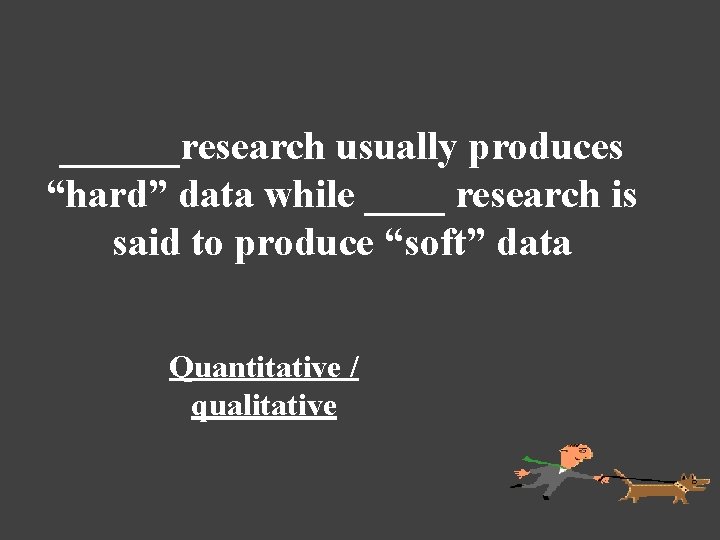 ______research usually produces “hard” data while ____ research is said to produce “soft” data

Quantitative / qualitative